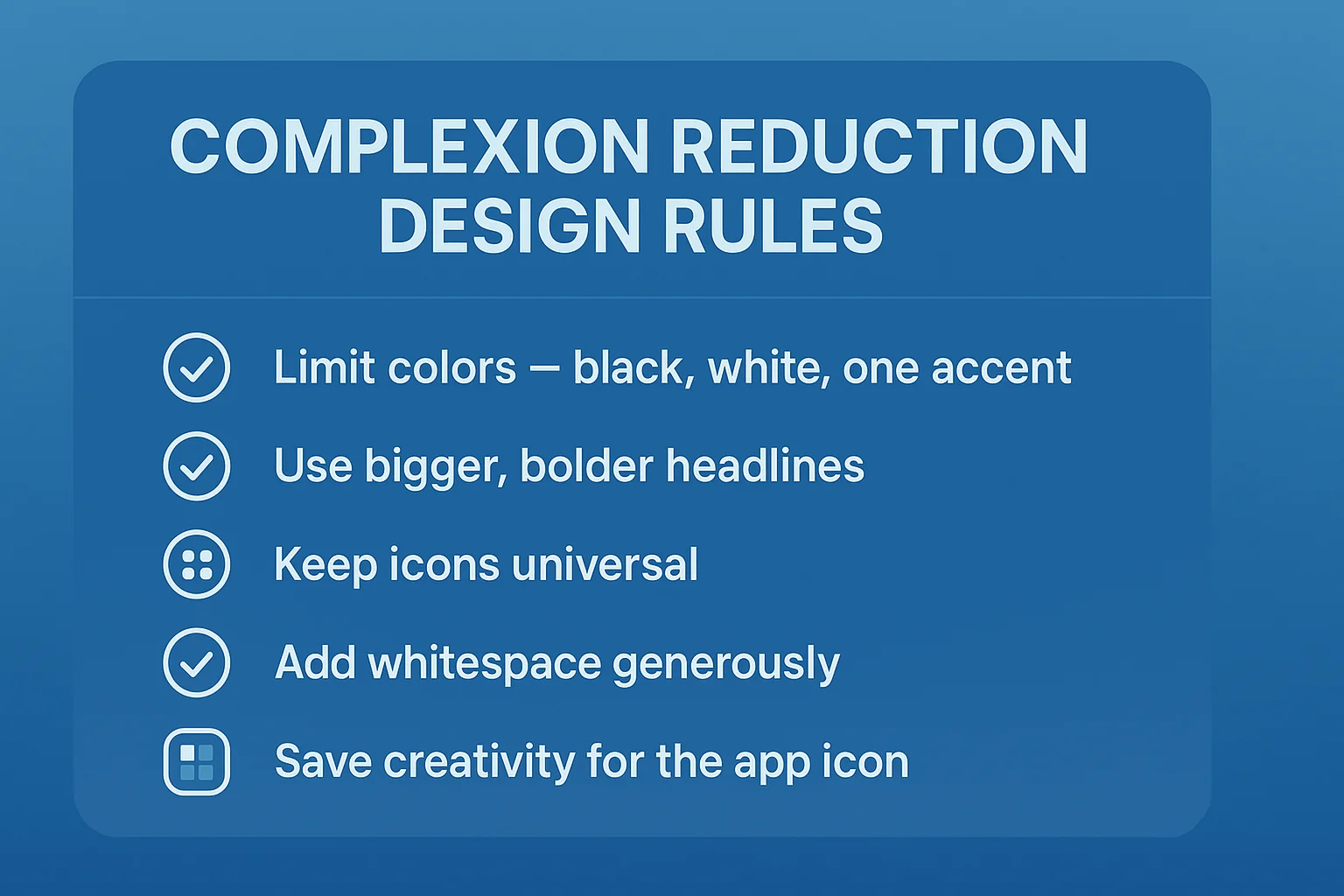 COMPLEXION REDUCTION DESIGN RULES

Limit colors — black, white, one accent

Use bigger, bolder headlines

Keep icons universal

Add whitespace generously

Save creativity for the app icon